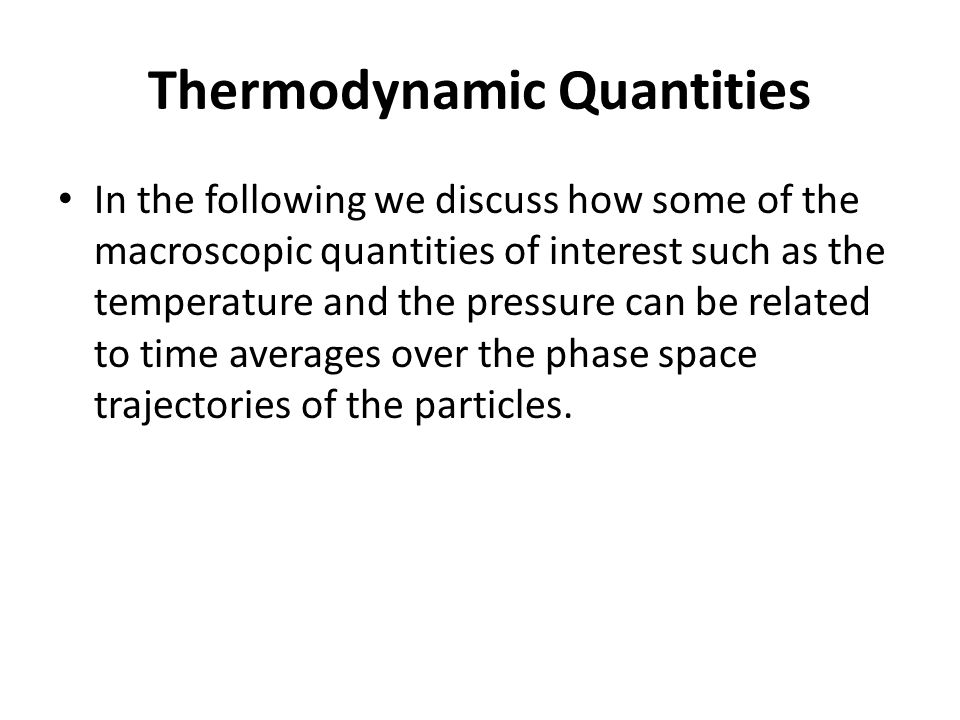 Thermodynamic Quantities

• In the following we discuss how some of the macroscopic quantities of interest such as the temperature and the pressure can be related to time averages over the phase space trajectories of the particles.